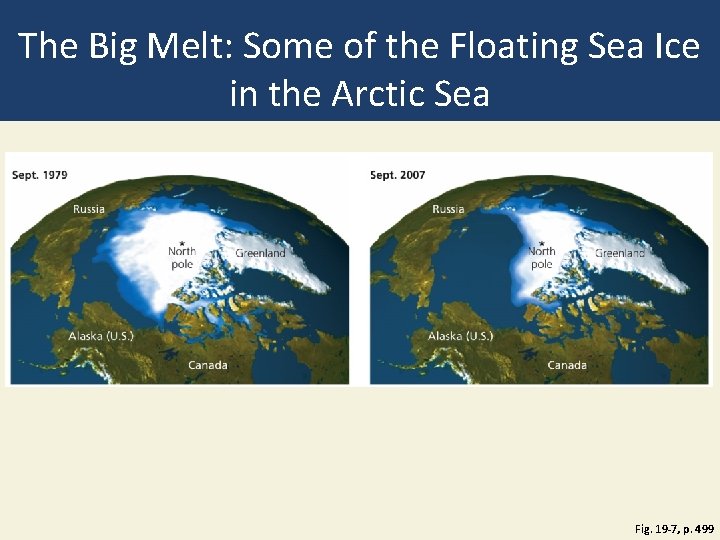 The Big Melt: Some of the Floating Sea Ice in the Arctic Sea

Sept. 1979

Russia

North pole

Greenland

Alaska (U.S.)

Canada

Sept. 2007

Russia

North pole

Greenland

Alaska (U.S.)

Canada

Fig. 19-7, p. 499